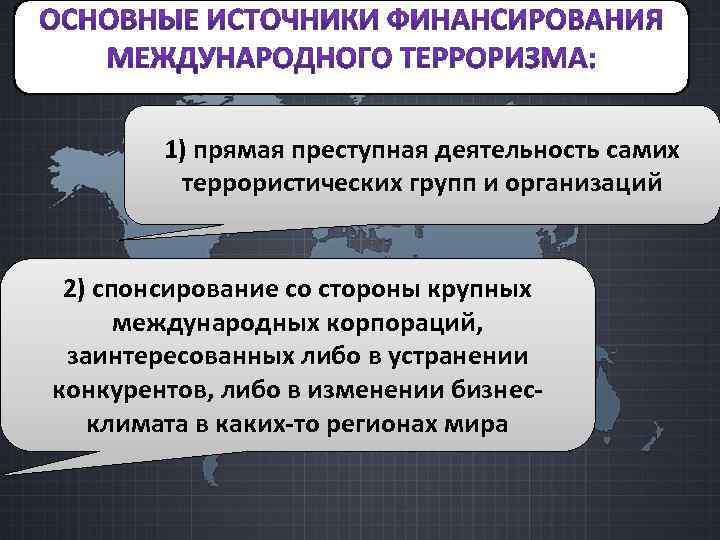 ОСНОВНЫЕ ИСТОЧНИКИ ФИНАНСИРОВАНИЯ МЕЖДУНАРОДНОГО ТЕРРОРИЗМА:

1) прямая преступная деятельность самих террористических групп и организаций

2) спонсирование со стороны крупных международных корпораций, заинтересованных либо в устранении конкурентов, либо в изменении бизнес-климата в каких-то регионах мира